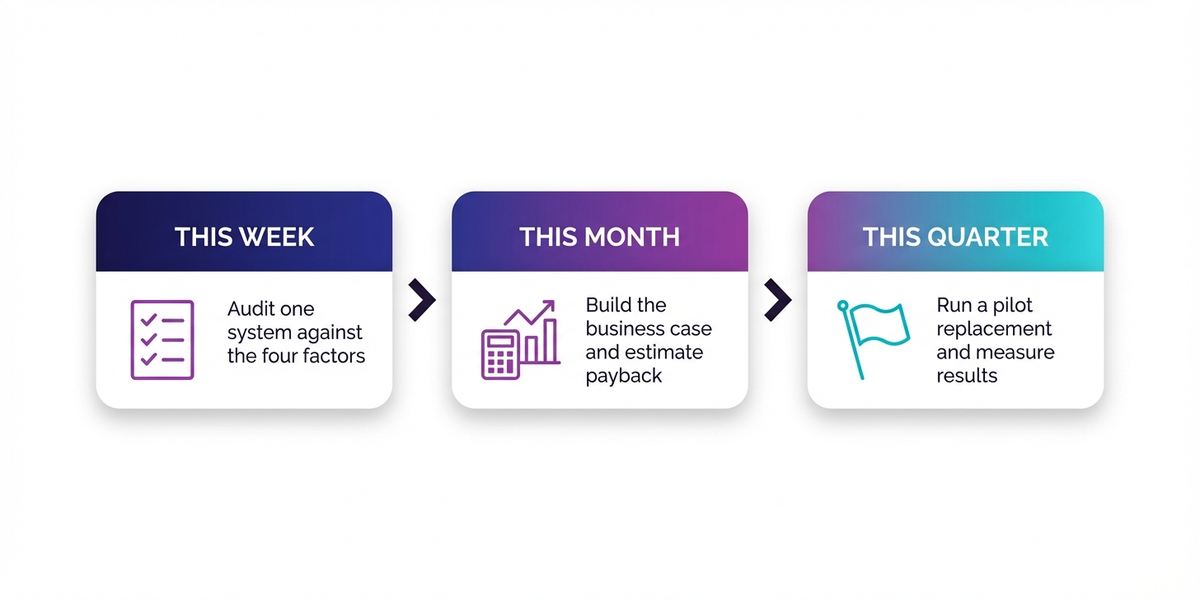 THIS WEEK

Audit one system against the four factors

THIS MONTH

Build the business case and estimate payback

THIS QUARTER

Run a pilot replacement and measure results